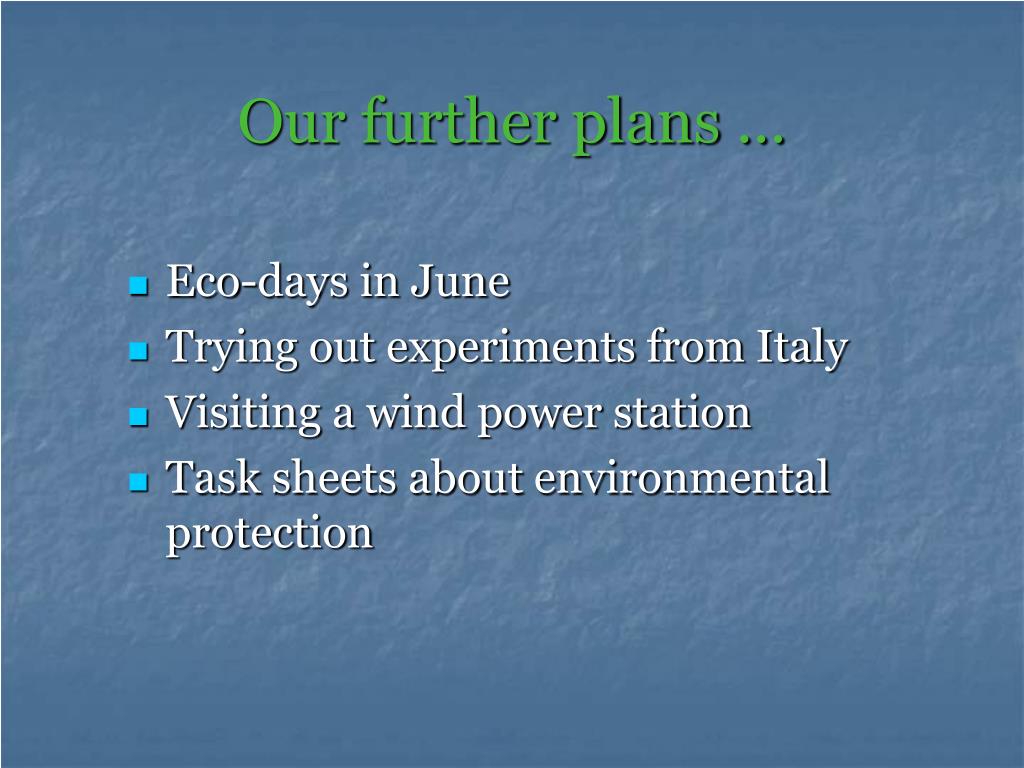 Our further plans …

- Eco-days in June
- Trying out experiments from Italy
- Visiting a wind power station
- Task sheets about environmental protection